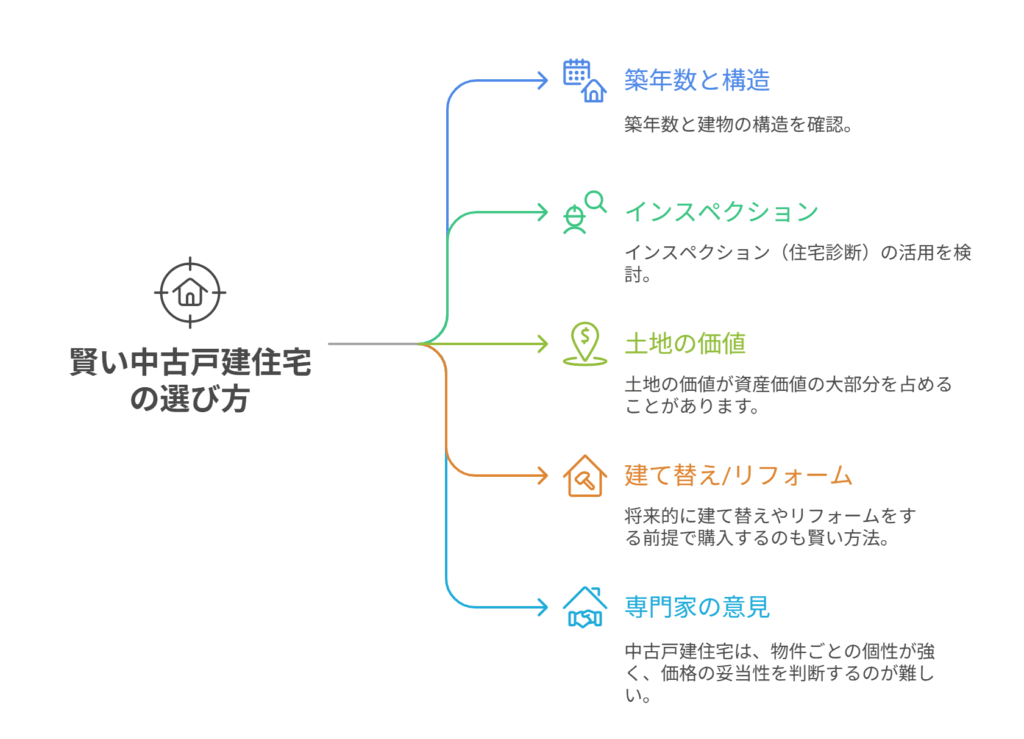 賢い中古戸建住宅の選び方

築年数と構造

築年数と建物の構造を確認。

インスペクション

インスペクション（住宅診断）の活用を検討。

土地の価値

土地の価値が資産価値の大部分を占めることがあります。

建て替え/リフォーム

将来的に建て替えやリフォームをする前提で購入するのも賢い方法。

専門家の意見

中古戸建住宅は、物件ごとの個性が強く、価格の妥当性を判断するのが難しい。